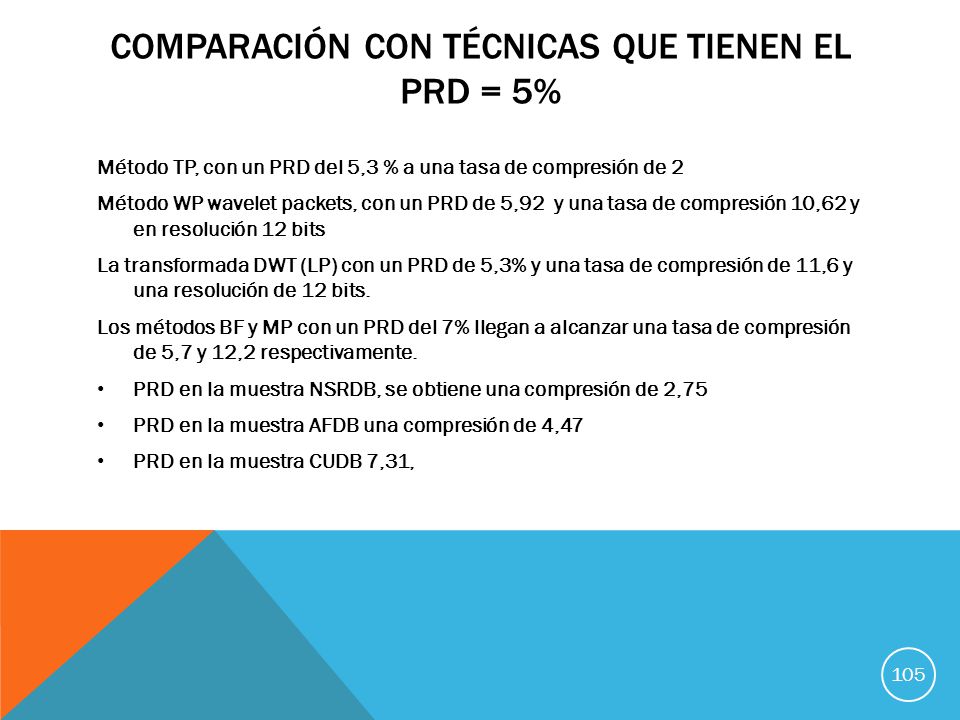 COMPARACIÓN CON TÉCNICAS QUE TIENEN EL PRD = 5%

Método TP, con un PRD del 5,3 % a una tasa de compresión de 2

Método WP wavelet packets, con un PRD de 5,92 y una tasa de compresión 10,62 y en resolución 12 bits

La transformada DWT (LP) con un PRD de 5,3% y una tasa de compresión de 11,6 y una resolución de 12 bits.

Los métodos BF y MP con un PRD del 7% llegan a alcanzar una tasa de compresión de 5,7 y 12,2 respectivamente.

• PRD en la muestra NSRDB, se obtiene una compresión de 2,75

• PRD en la muestra AFDB una compresión de 4,47

• PRD en la muestra CUDB 7,31,

105